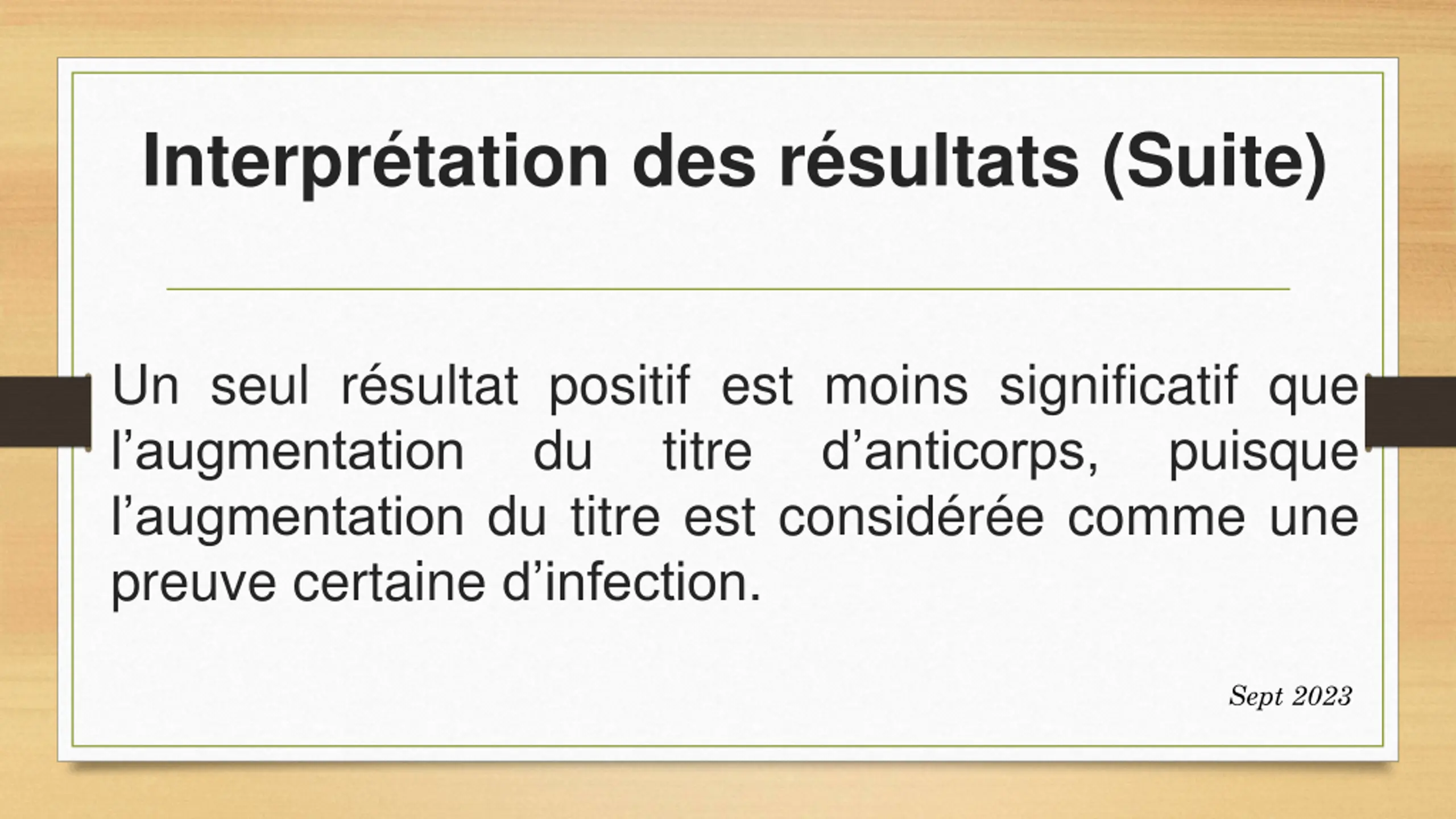 Interprétation des résultats (Suite)

Un seul résultat positif est moins significatif que l’augmentation du titre d’anticorps, puisque l’augmentation du titre est considérée comme une preuve certaine d’infection.

Sept 2023